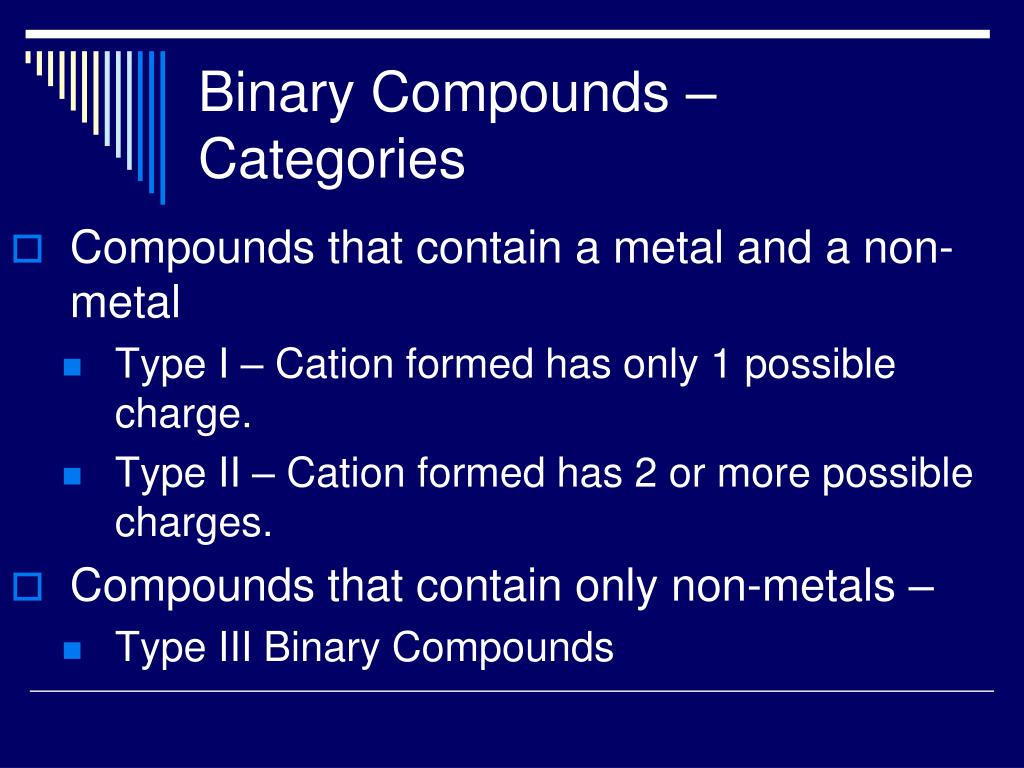 Binary Compounds – Categories

Compounds that contain a metal and a non-metal

Type I – Cation formed has only 1 possible charge.

Type II – Cation formed has 2 or more possible charges.

Compounds that contain only non-metals –

Type III Binary Compounds